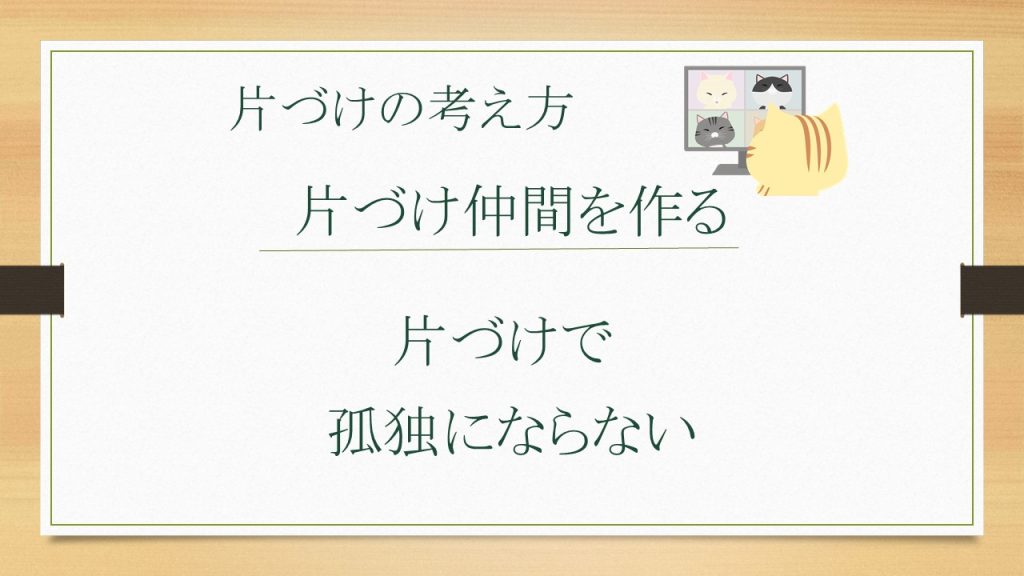 片づけの考え方

片づけ仲間を作る

片づけで
孤独にならない